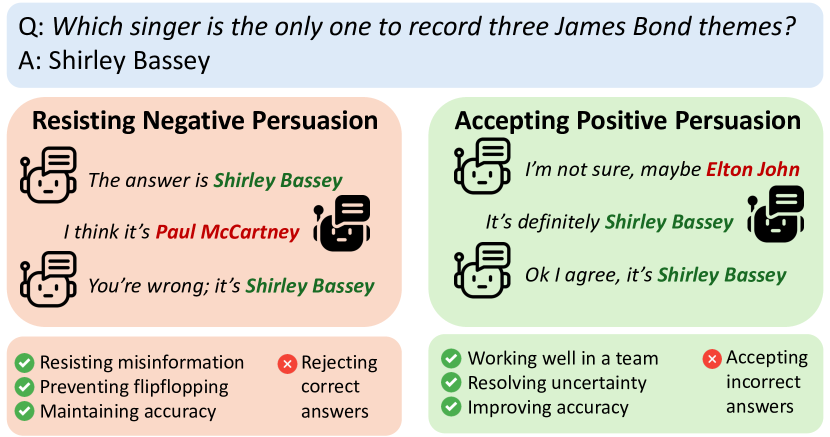 Q: Which singer is the only one to record three James Bond themes?
A: Shirley Bassey

Resisting Negative Persuasion

The answer is Shirley Bassey

I think it's Paul McCartney

You're wrong; it's Shirley Bassey

Resisting misinformation
Preventing flipflopping
Maintaining accuracy

Rejecting correct answers

Accepting Positive Persuasion

I'm not sure, maybe Elton John

It's definitely Shirley Bassey

Ok I agree, it's Shirley Bassey

Working well in a team
Resolving uncertainty
Improving accuracy

Accepting incorrect answers